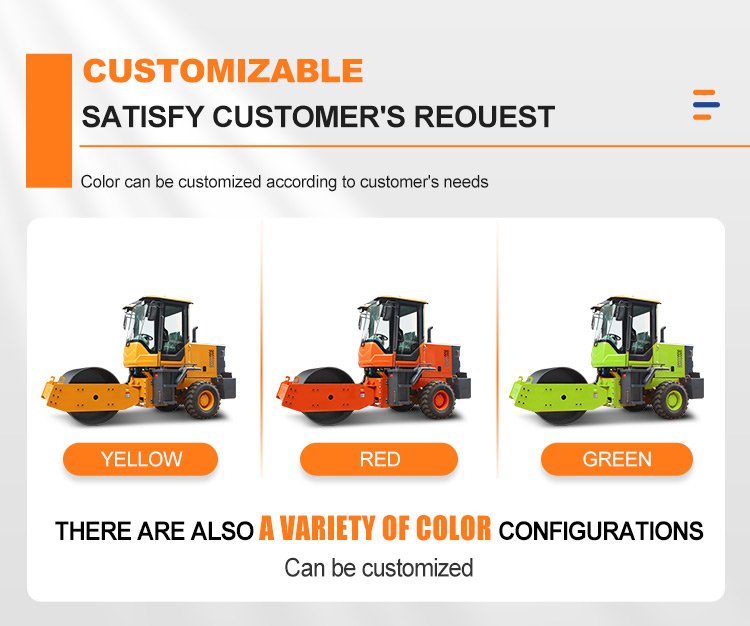 CUSTOMIZABLE
SATISFY CUSTOMER'S REOUEST

Color can be customized according to customer's needs

YELLOW

RED

GREEN

THERE ARE ALSO A VARIETY OF COLOR CONFIGURATIONS
Can be customized